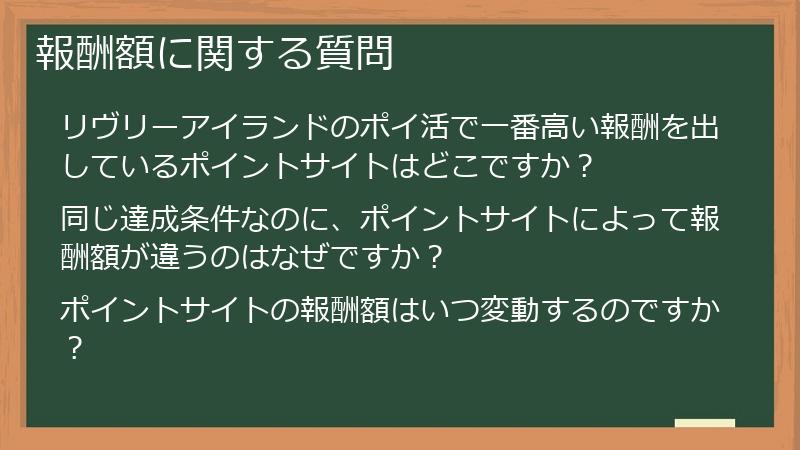 報酬額に関する質問

リヴリーアイランドのポイ活で一番高い報酬を出しているポイントサイトはどこですか？

同じ達成条件なのに、ポイントサイトによって報酬額が違うのはなぜですか？

ポイントサイトの報酬額はいつ変動するのですか？